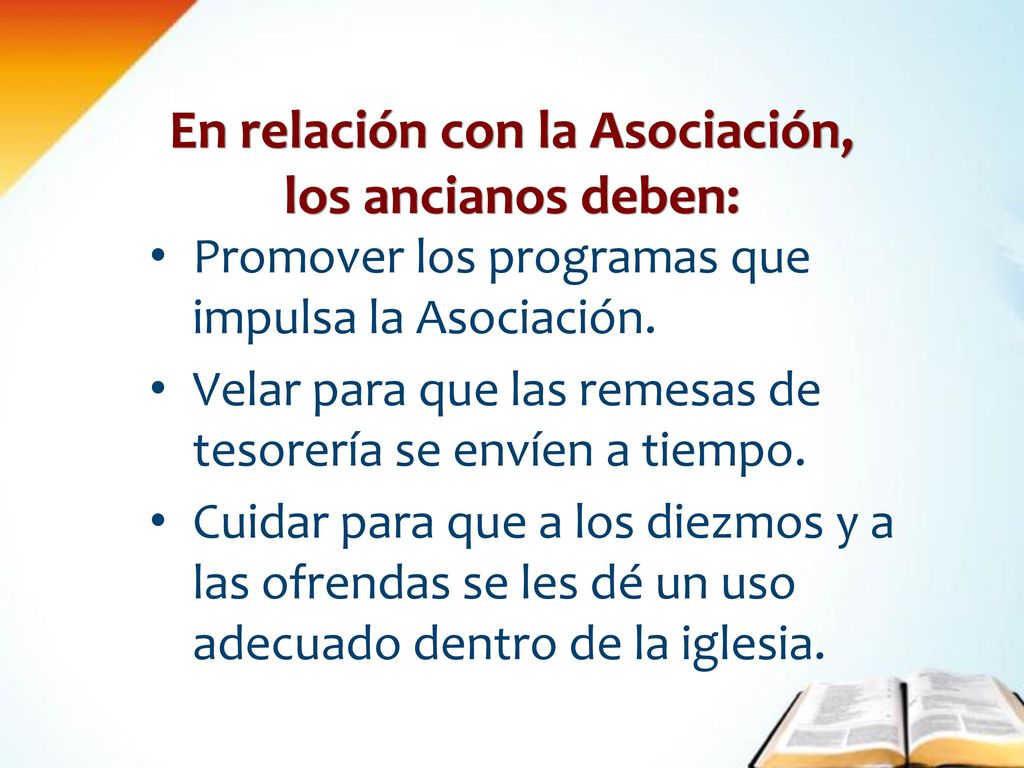 En relación con la Asociación, los ancianos deben:

• Promover los programas que impulsa la Asociación.

• Velar para que las remesas de tesorería se envíen a tiempo.

• Cuidar para que a los diezmos y a las ofrendas se les dé un uso adecuado dentro de la iglesia.